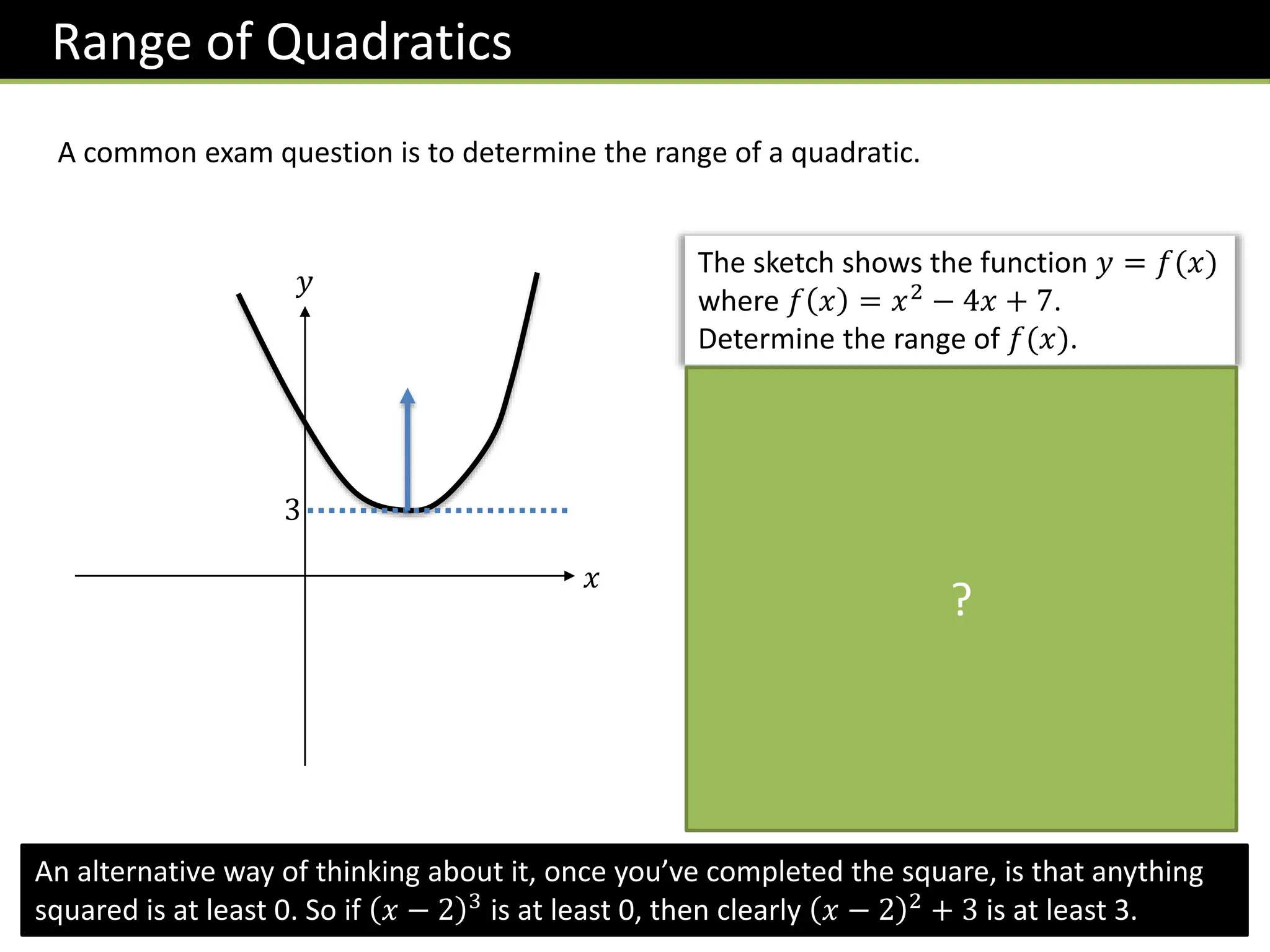 Range of Quadratics

A common exam question is to determine the range of a quadratic.

$y$

3

$x$

The sketch shows the function $y = f(x)$ where $f(x) = x^2 - 4x + 7$. Determine the range of $f(x)$.

?

An alternative way of thinking about it, once you've completed the square, is that anything squared is at least 0. So if $(x-2)^3$ is at least 0, then clearly $(x-2)^2 + 3$ is at least 3.